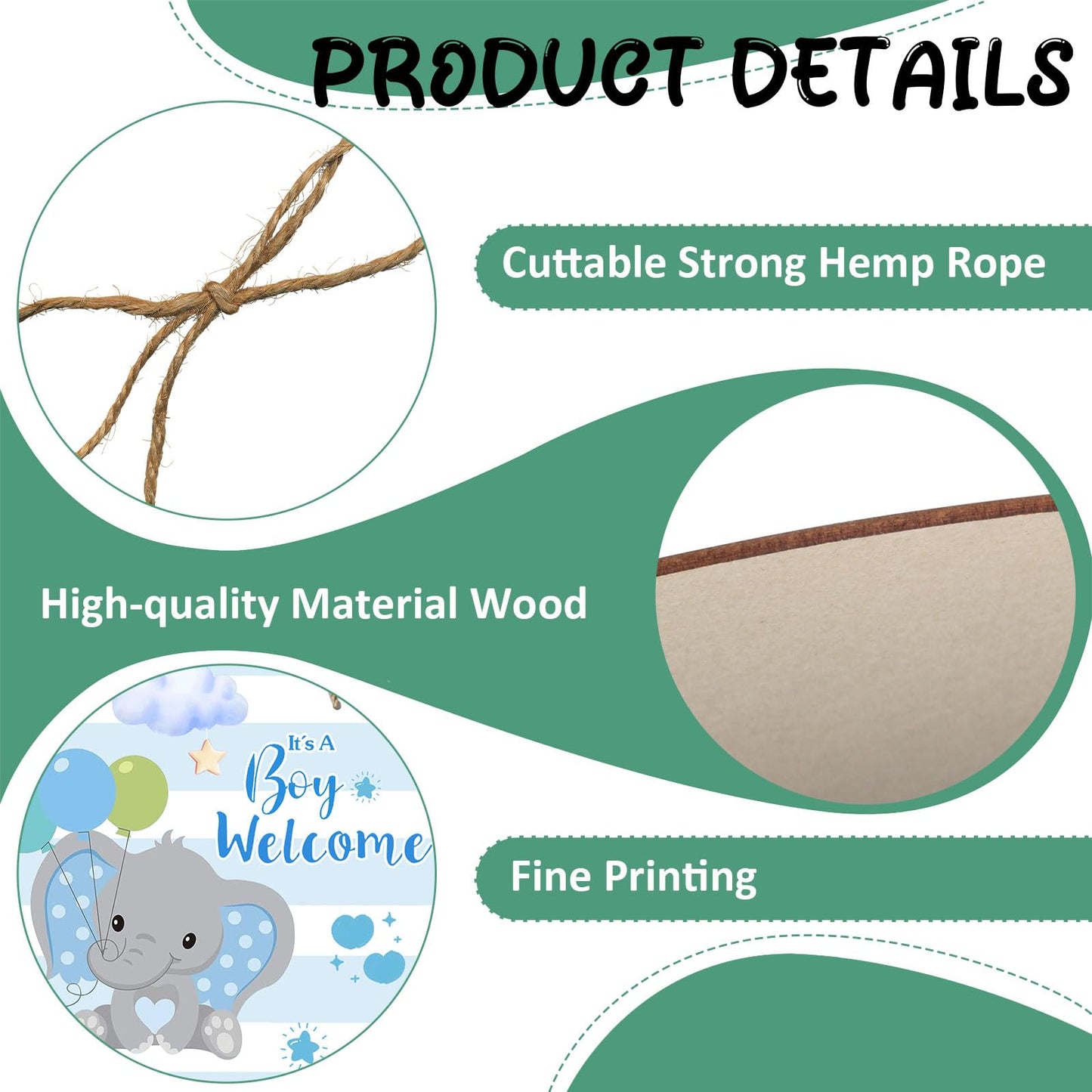 PRODUCT DETAILS

Cuttable Strong Hemp Rope

High-quality Material Wood

It's A
Boy
Welcome

Fine Printing